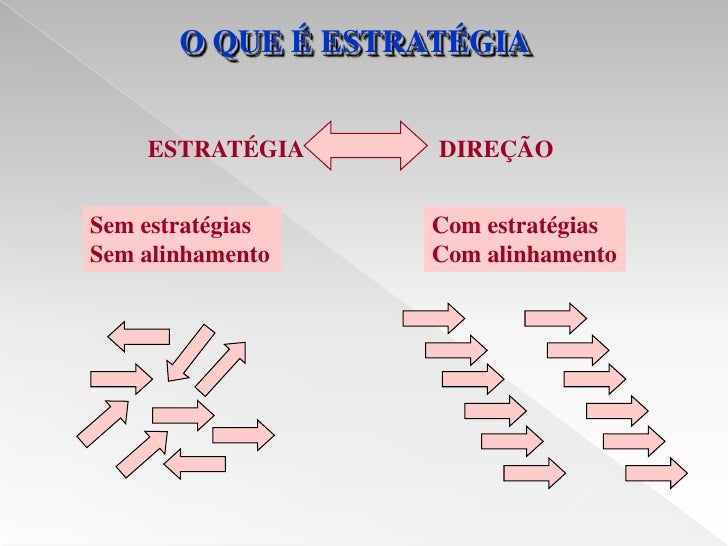 O QUE É ESTRATÉGIA

ESTRATÉGIA DIREÇÃO

Sem estratégias
Sem alinhamento

Com estratégias
Com alinhamento